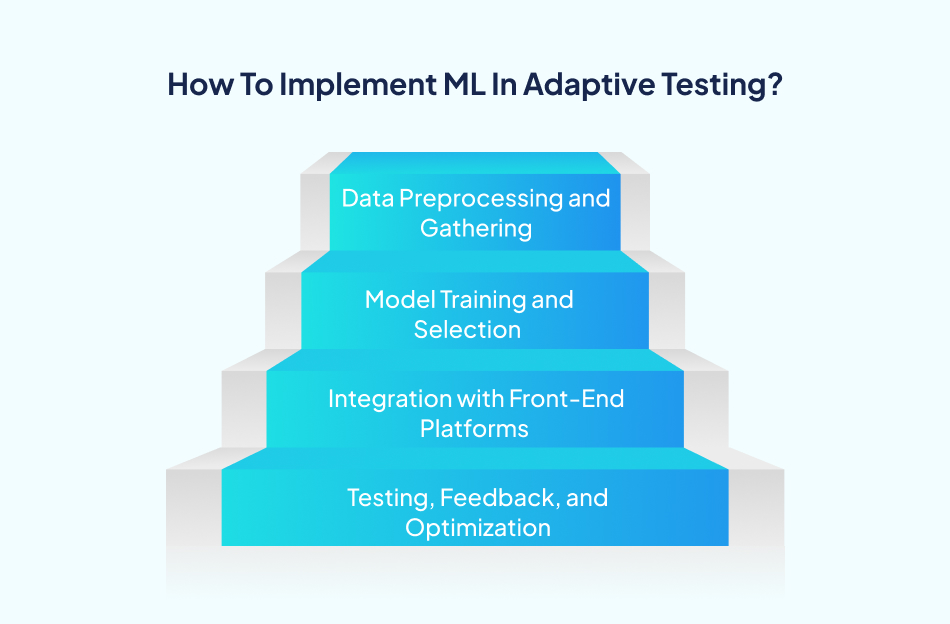 How To Implement ML In Adaptive Testing?

Data Preprocessing and Gathering

Model Training and Selection

Integration with Front-End Platforms

Testing, Feedback, and Optimization